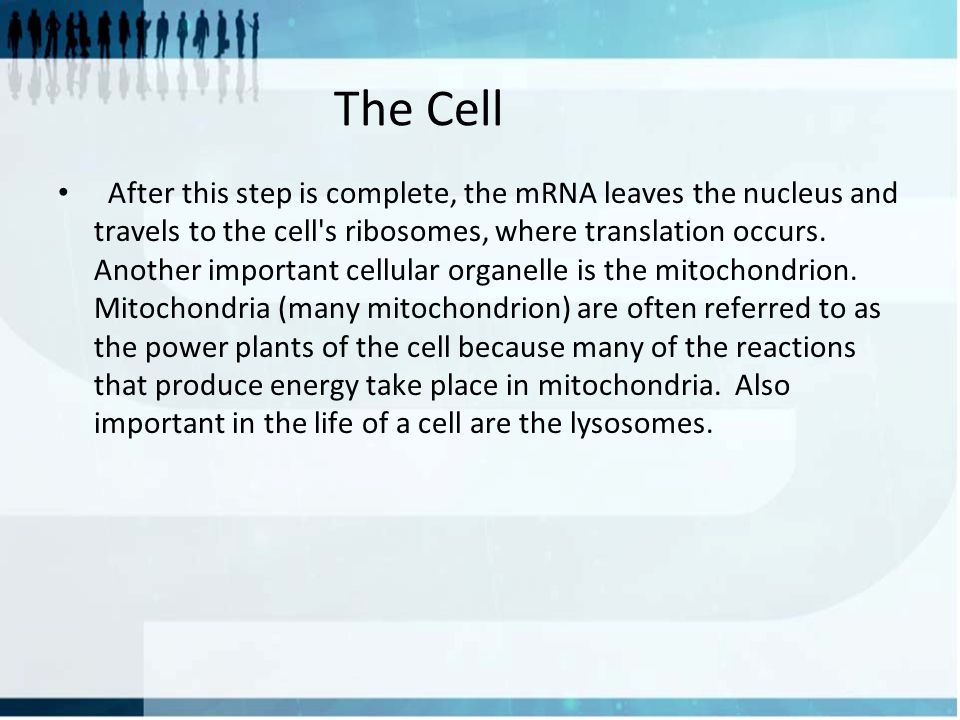 The Cell

• After this step is complete, the mRNA leaves the nucleus and travels to the cell's ribosomes, where translation occurs. Another important cellular organelle is the mitochondrion. Mitochondria (many mitochondrion) are often referred to as the power plants of the cell because many of the reactions that produce energy take place in mitochondria. Also important in the life of a cell are the lysosomes.